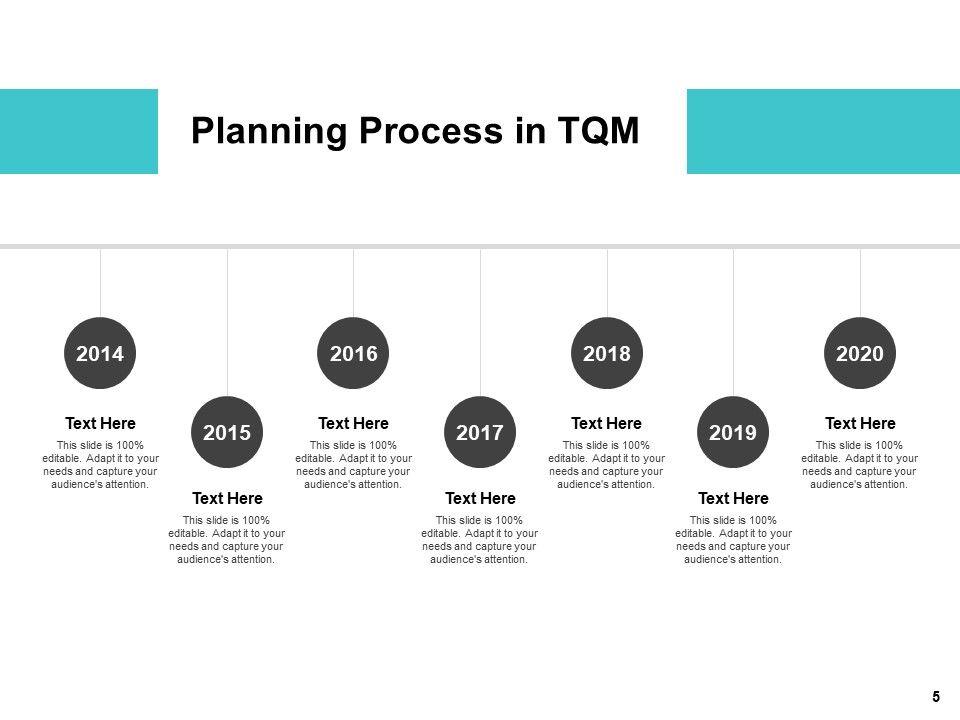 Planning Process in TQM

2014

Text Here
This slide is 100% editable. Adapt it to your needs and capture your audience's attention.

2015

Text Here
This slide is 100% editable. Adapt it to your needs and capture your audience's attention.

2016

Text Here
This slide is 100% editable. Adapt it to your needs and capture your audience's attention.

2017

Text Here
This slide is 100% editable. Adapt it to your needs and capture your audience's attention.

2018

Text Here
This slide is 100% editable. Adapt it to your needs and capture your audience's attention.

2019

Text Here
This slide is 100% editable. Adapt it to your needs and capture your audience's attention.

2020

Text Here
This slide is 100% editable. Adapt it to your needs and capture your audience's attention.

5